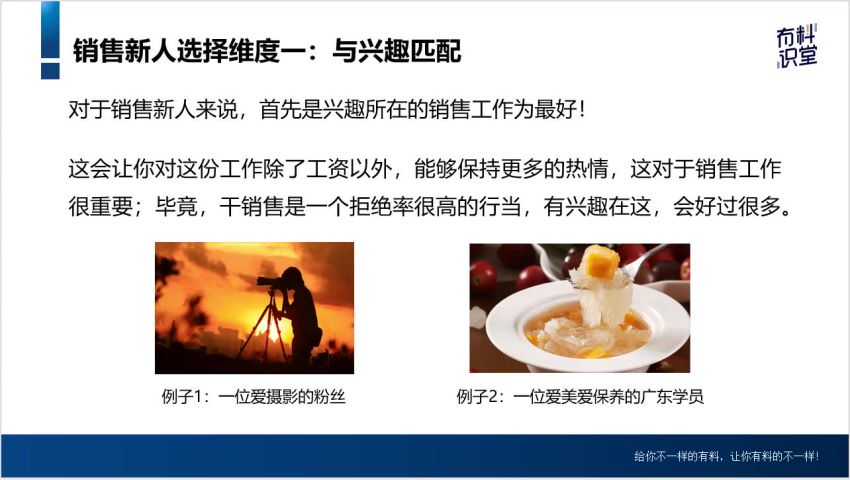 销售新人选择维度一：与兴趣匹配

有料识堂

对于销售新人来说，首先是兴趣所在的销售工作为最好！

这会让你对这份工作除了工资以外，能够保持更多的热情，这对于销售工作很重要；毕竟，干销售是一个拒绝率很高的行当，有兴趣在这，会好过很多。

例子1：一位爱摄影的粉丝

例子2：一位爱美爱保养的广东学员

给你不一样的有料，让你有料的不一样！